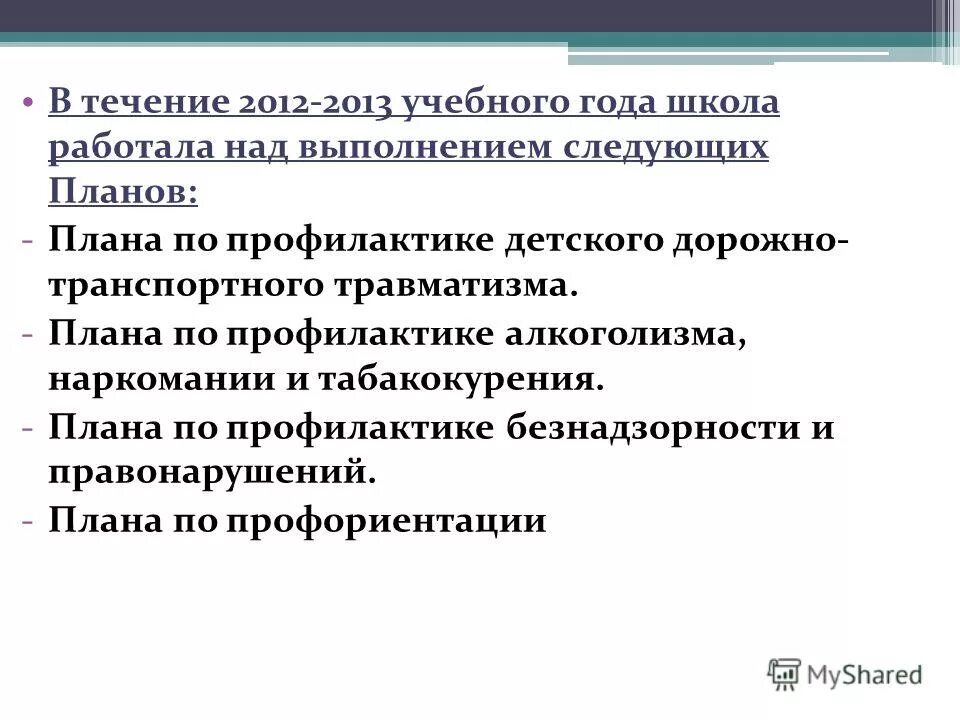 • В течение 2012-2013 учебного года школа работала над выполнением следующих Планов:

- Плана по профилактике детского дорожно-транспортного травматизма.
- Плана по профилактике алкоголизма, наркомании и табакокурения.
- Плана по профилактике безнадзорности и правонарушений.
- Плана по профориентации

MyShared